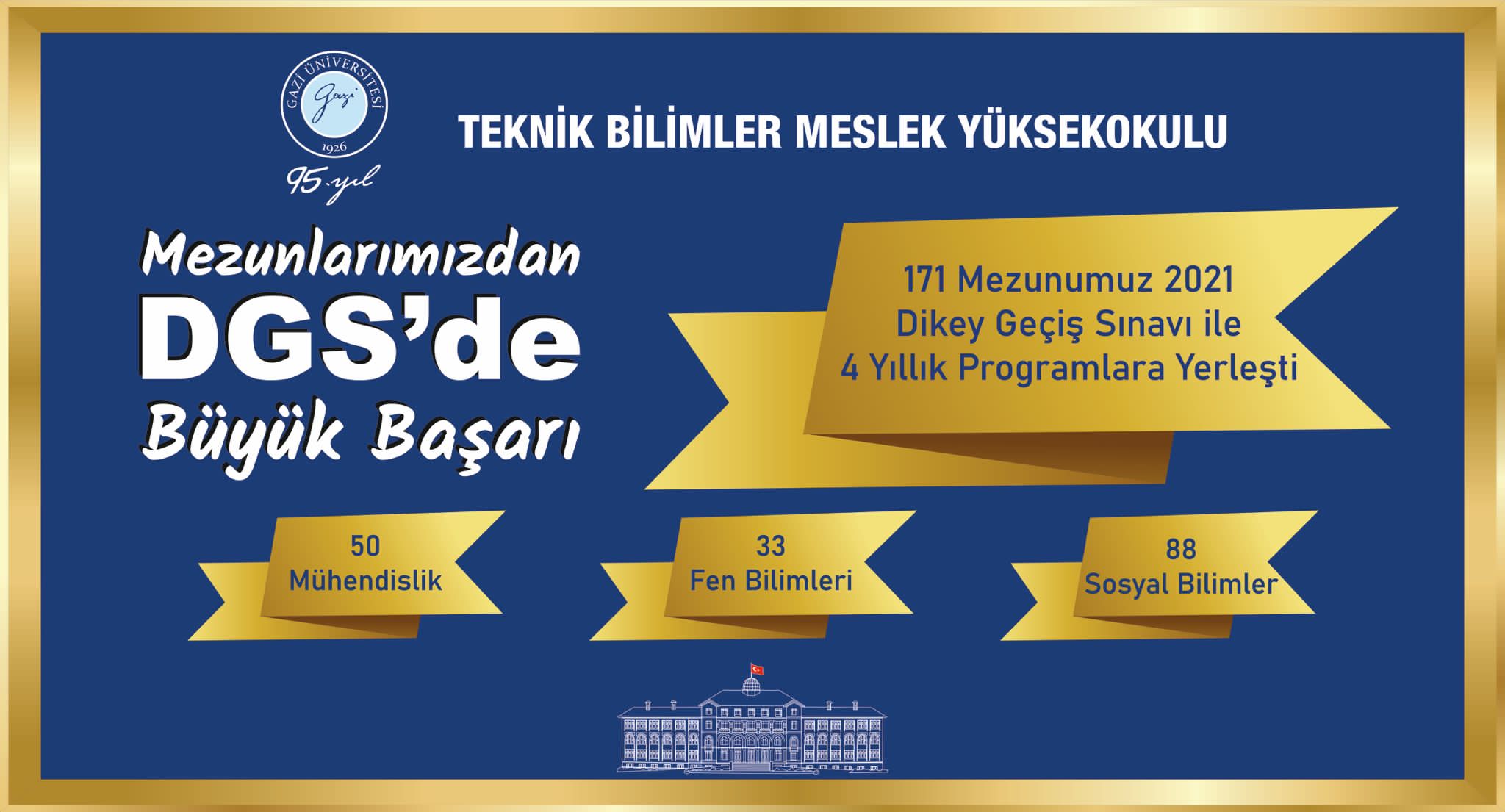 GAZİ ÜNİVERSİTESİ
Gazi
1926
95. yıl

TEKNİK BİLİMLER MESLEK YÜKSEKOKULU

Mezunlarımızdan
DGS'de
Büyük Başarı

171 Mezunumuz 2021
Dikey Geçiş Sınavı ile
4 Yıllık Programlara Yerleşti

50
Mühendislik

33
Fen Bilimleri

88
Sosyal Bilimler